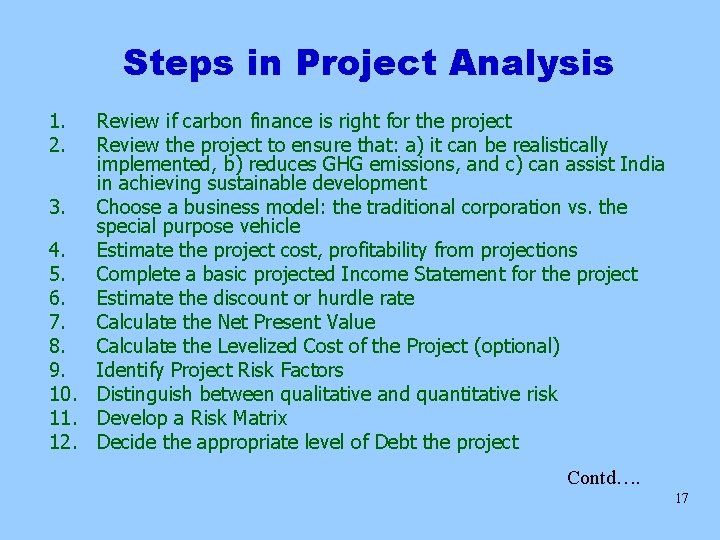 Steps in Project Analysis

1. Review if carbon finance is right for the project
2. Review the project to ensure that: a) it can be realistically implemented, b) reduces GHG emissions, and c) can assist India in achieving sustainable development
3. Choose a business model: the traditional corporation vs. the special purpose vehicle
4. Estimate the project cost, profitability from projections
5. Complete a basic projected Income Statement for the project
6. Estimate the discount or hurdle rate
7. Calculate the Net Present Value
8. Calculate the Levelized Cost of the Project (optional)
9. Identify Project Risk Factors
10. Distinguish between qualitative and quantitative risk
11. Develop a Risk Matrix
12. Decide the appropriate level of Debt the project

Contd….

17